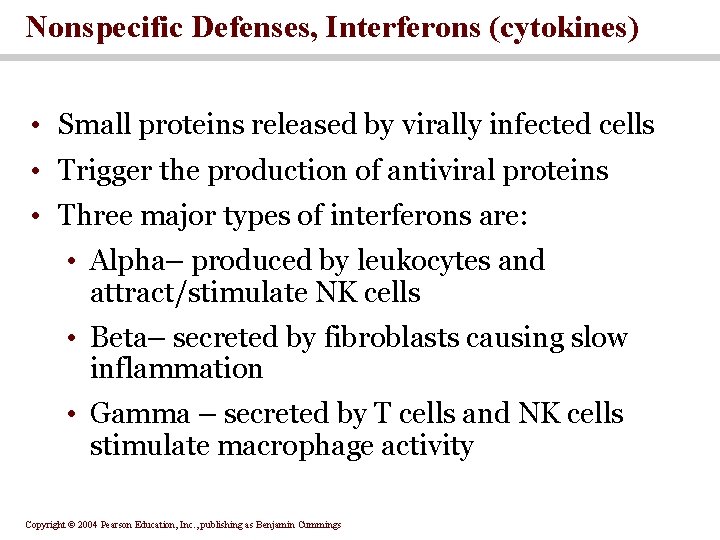 Nonspecific Defenses, Interferons (cytokines)

• Small proteins released by virally infected cells
• Trigger the production of antiviral proteins
• Three major types of interferons are:
  • Alpha– produced by leukocytes and attract/stimulate NK cells
  • Beta– secreted by fibroblasts causing slow inflammation
  • Gamma – secreted by T cells and NK cells stimulate macrophage activity

Copyright © 2004 Pearson Education, Inc., publishing as Benjamin Cummings